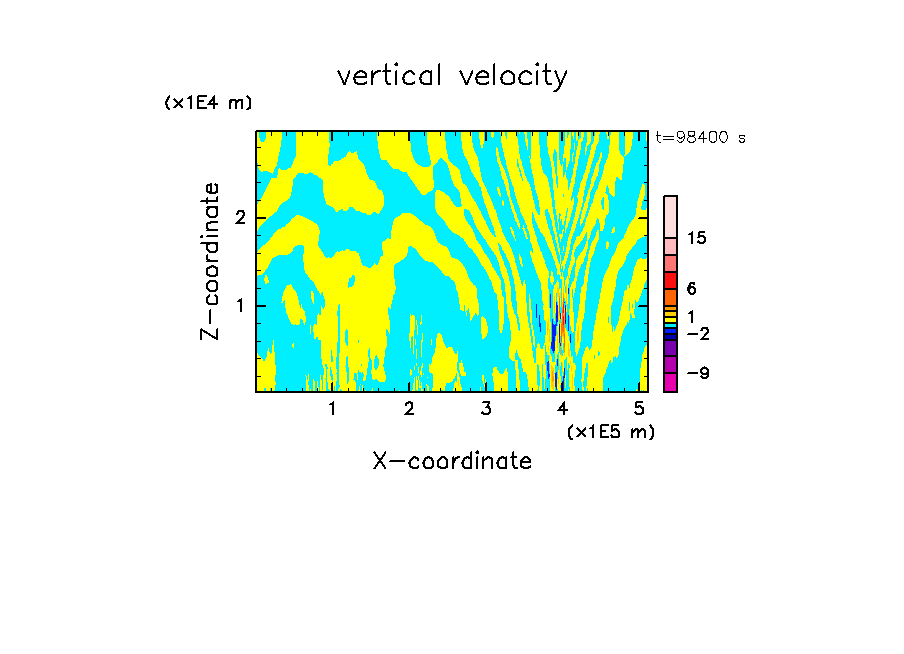 vertical velocity

(x1E4 m)

t=98400 s

Z-coordinate

2

1

15

6

1

−2

−9

1 2 3 4 5

(x1E5 m)

X-coordinate